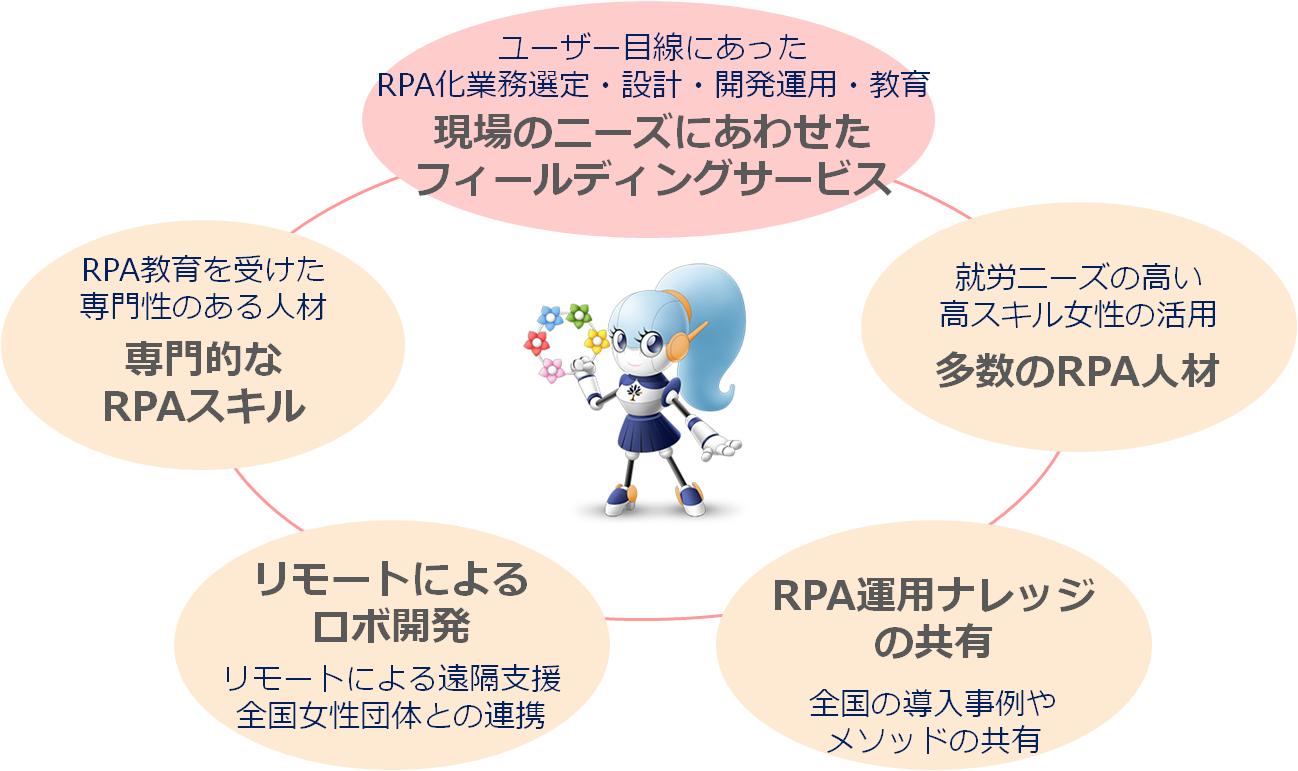 ユーザー目線にあった
RPA化業務選定・設計・開発運用・教育
現場のニーズにあわせた
フィールディングサービス

RPA教育を受けた
専門性のある人材
専門的な
RPAスキル

就労ニーズの高い
高スキル女性の活用
多数のRPA人材

リモートによる
ロボ開発
リモートによる遠隔支援
全国女性団体との連携

RPA運用ナレッジ
の共有
全国の導入事例や
メソッドの共有